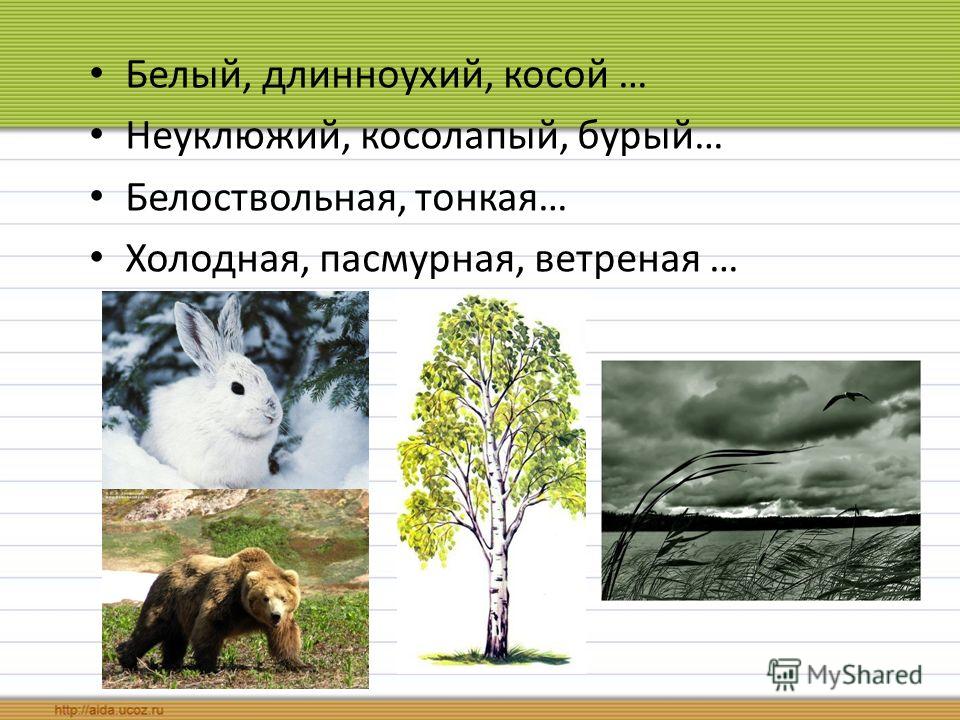 • Белый, длинноухий, косой …
• Неуклюжий, косолапый, бурый…
• Белоствольная, тонкая…
• Холодная, пасмурная, ветреная …

MyShared

http://aida.ucoz.ru